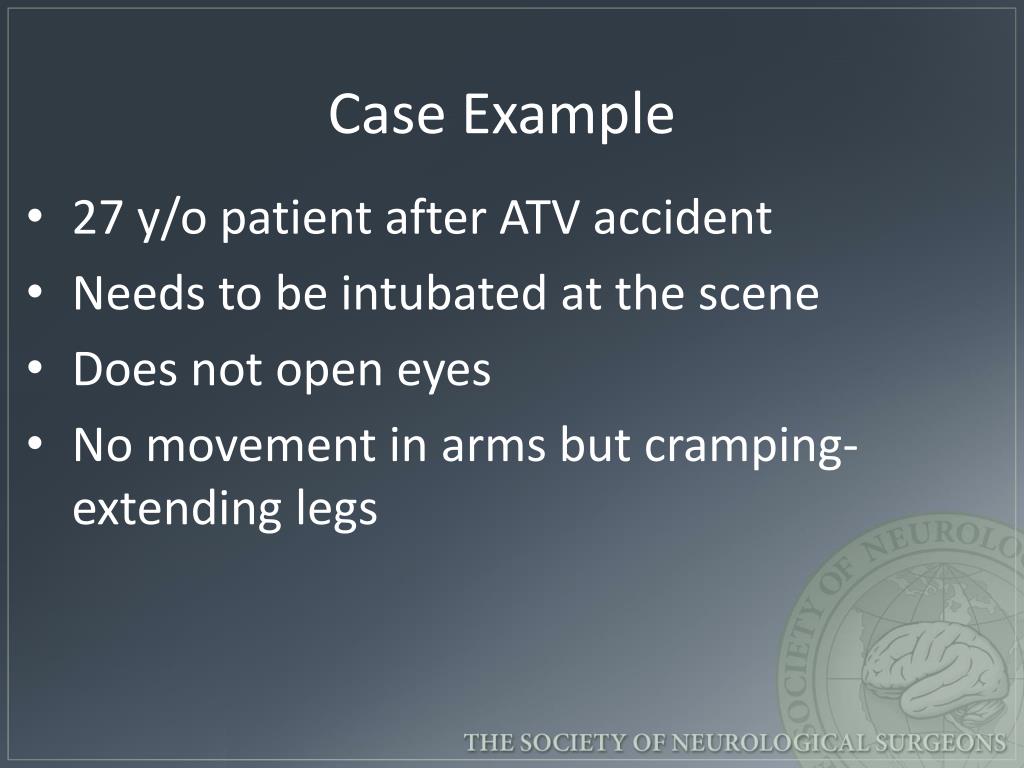 Case Example

• 27 y/o patient after ATV accident
• Needs to be intubated at the scene
• Does not open eyes
• No movement in arms but cramping-extending legs

SOCIETY OF NEUROLO

THE SOCIETY OF NEUROLOGICAL SURGEONS